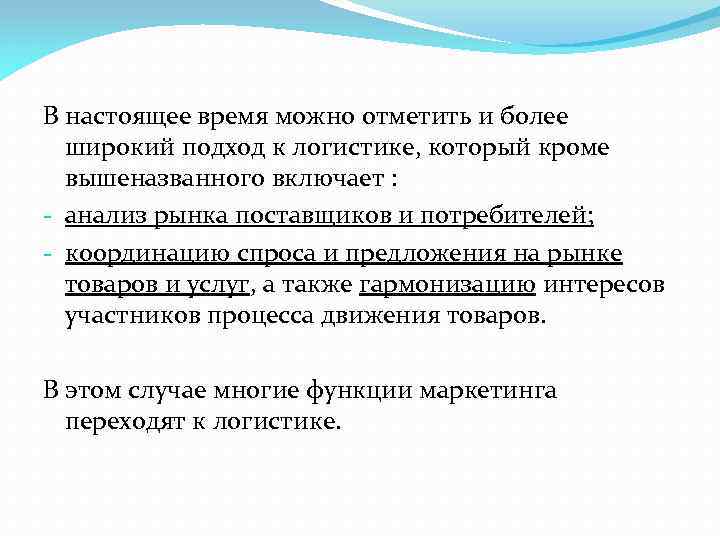 В настоящее время можно отметить и более широкий подход к логистике, который кроме вышеназванного включает :

- анализ рынка поставщиков и потребителей;
- координацию спроса и предложения на рынке товаров и услуг, а также гармонизацию интересов участников процесса движения товаров.

В этом случае многие функции маркетинга переходят к логистике.